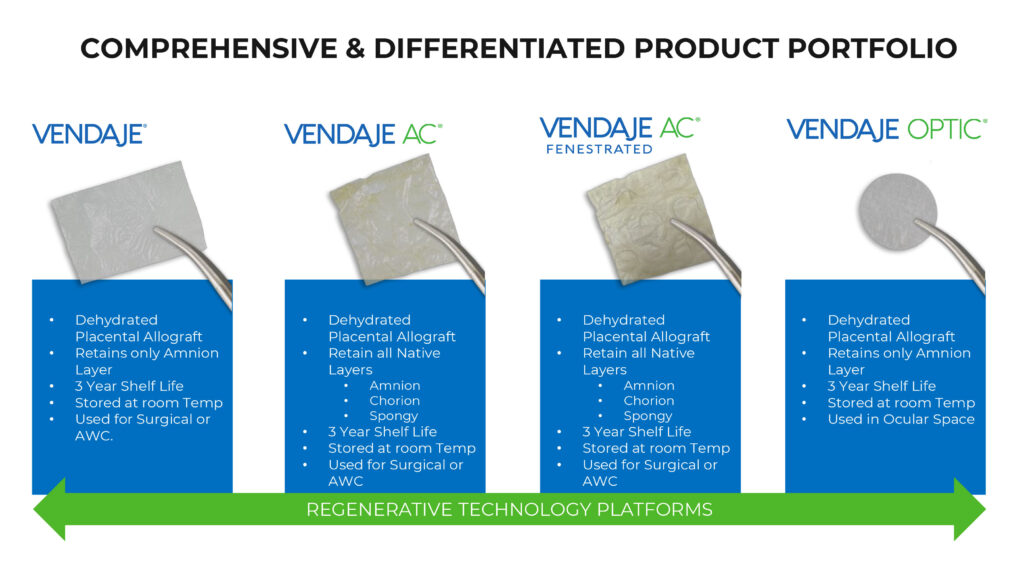 COMPREHENSIVE & DIFFERENTIATED PRODUCT PORTFOLIO

VENDAJE®

- Dehydrated Placental Allograft
- Retains only Amnion Layer
- 3 Year Shelf Life
- Stored at room Temp
- Used for Surgical or AWC.

VENDAJE AC®

- Dehydrated Placental Allograft
- Retain all Native Layers
  - Amnion
  - Chorion
  - Spongy
- 3 Year Shelf Life
- Stored at room Temp
- Used for Surgical or AWC

VENDAJE AC® FENESTRATED

- Dehydrated Placental Allograft
- Retain all Native Layers
  - Amnion
  - Chorion
  - Spongy
- 3 Year Shelf Life
- Stored at room Temp
- Used for Surgical or AWC

VENDAJE OPTIC®

- Dehydrated Placental Allograft
- Retains only Amnion Layer
- 3 Year Shelf Life
- Stored at room Temp
- Used in Ocular Space

REGENERATIVE TECHNOLOGY PLATFORMS